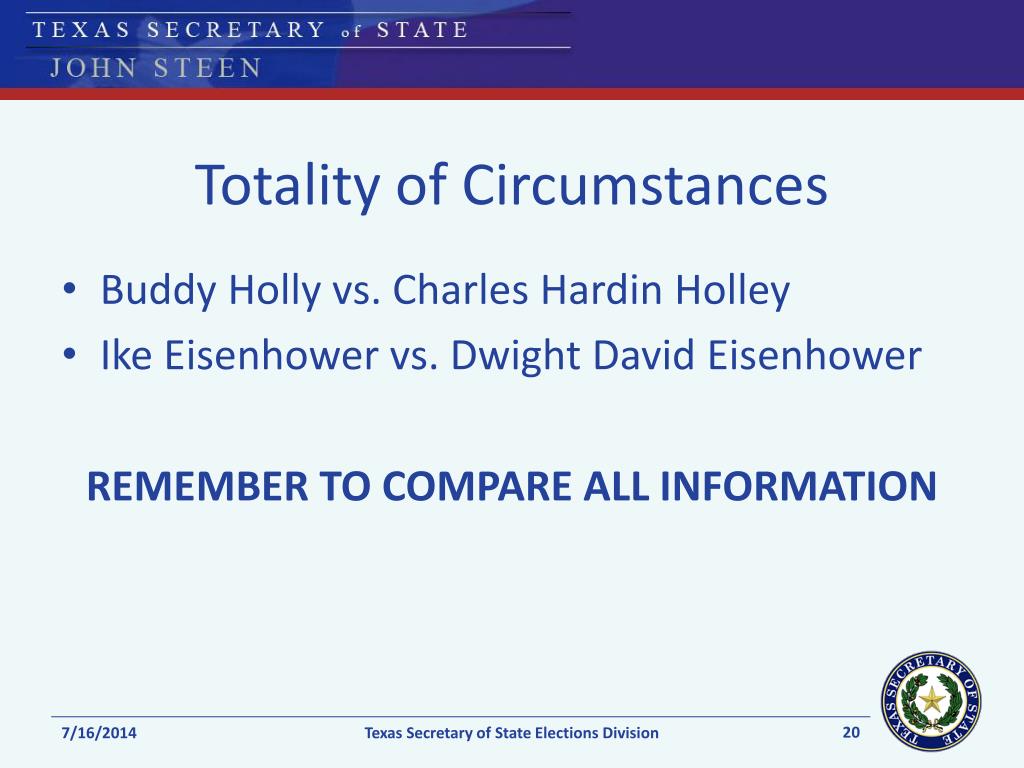 TEXAS SECRETARY of STATE
JOHN STEEN

Totality of Circumstances

• Buddy Holly vs. Charles Hardin Holley
• Ike Eisenhower vs. Dwight David Eisenhower

REMEMBER TO COMPARE ALL INFORMATION

7/16/2014 Texas Secretary of State Elections Division 20

TEXAS SECRETARY OF STATE